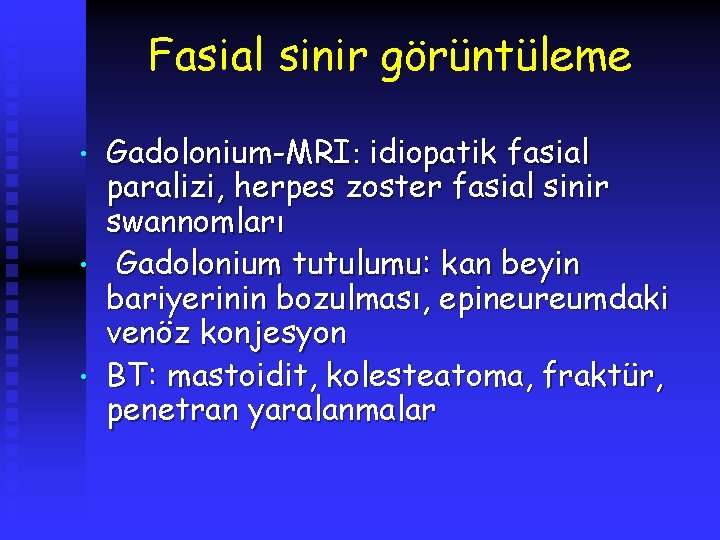 Fasial sinir görüntüleme

• Gadolonium-MRI: idiopatik fasial paralizi, herpes zoster fasial sinir swannomları
• Gadolonium tutulumu: kan beyin bariyerinin bozulması, epineureumdaki venöz konjesyon
• BT: mastoidit, kolesteatoma, fraktür, penetran yaralanmalar